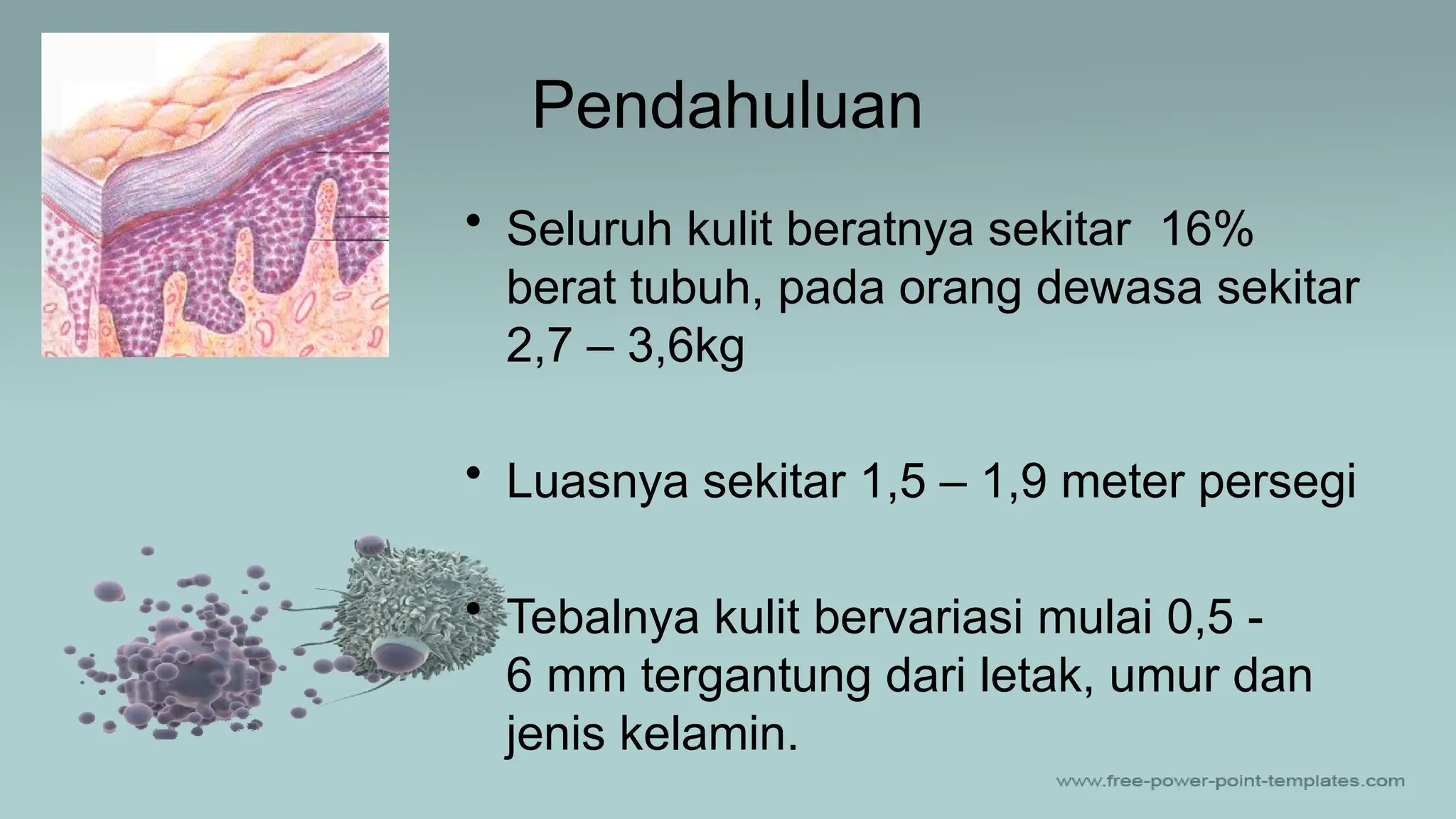 Pendahuluan

• Seluruh kulit beratnya sekitar 16% berat tubuh, pada orang dewasa sekitar 2,7 – 3,6kg

• Luasnya sekitar 1,5 – 1,9 meter persegi

• Tebalnya kulit bervariasi mulai 0,5 - 6 mm tergantung dari letak, umur dan jenis kelamin.

www.free-power-point-templates.com